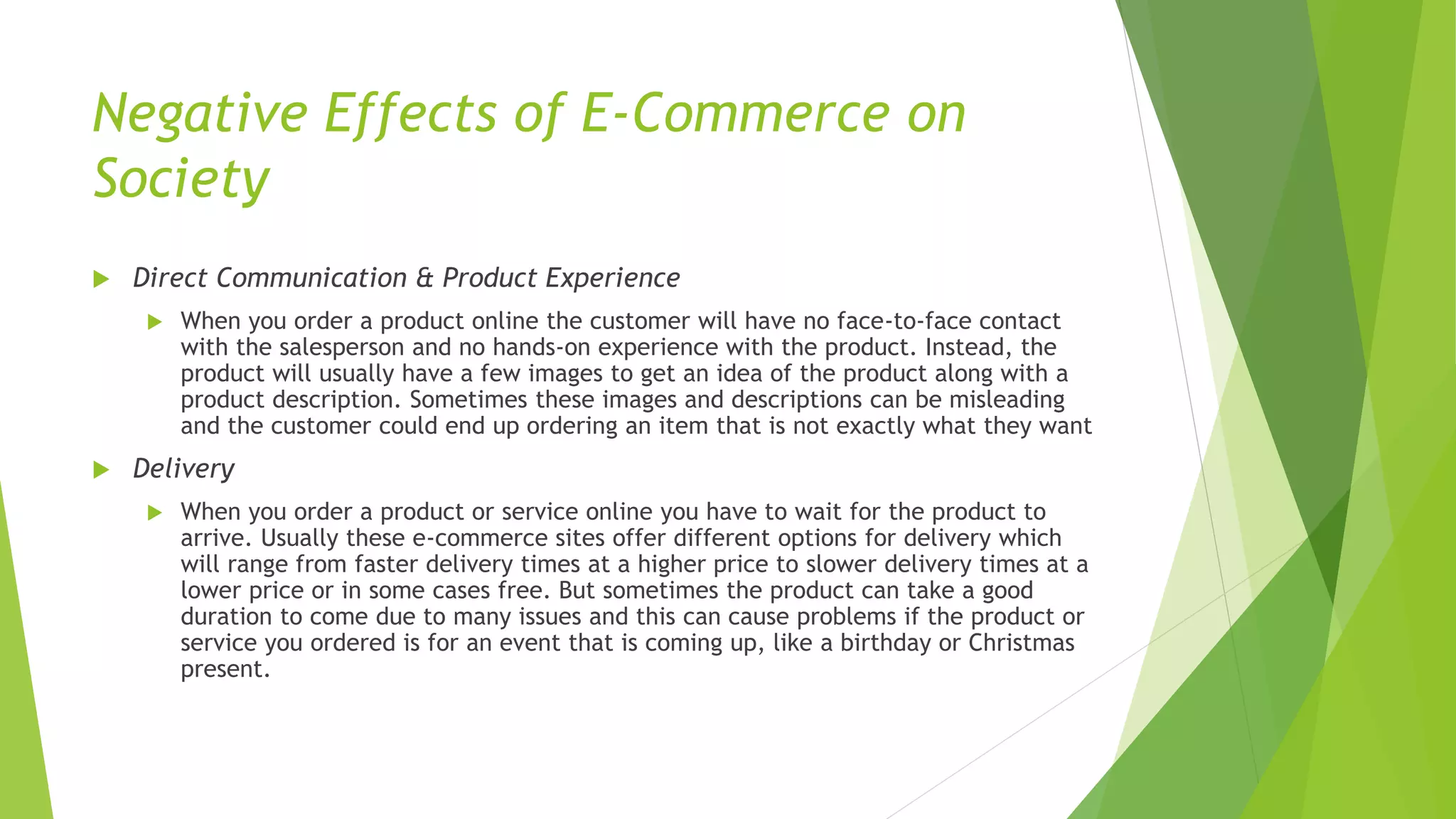 Negative Effects of E-Commerce on Society

Direct Communication & Product Experience

When you order a product online the customer will have no face-to-face contact with the salesperson and no hands-on experience with the product. Instead, the product will usually have a few images to get an idea of the product along with a product description. Sometimes these images and descriptions can be misleading and the customer could end up ordering an item that is not exactly what they want

Delivery

When you order a product or service online you have to wait for the product to arrive. Usually these e-commerce sites offer different options for delivery which will range from faster delivery times at a higher price to slower delivery times at a lower price or in some cases free. But sometimes the product can take a good duration to come due to many issues and this can cause problems if the product or service you ordered is for an event that is coming up, like a birthday or Christmas present.